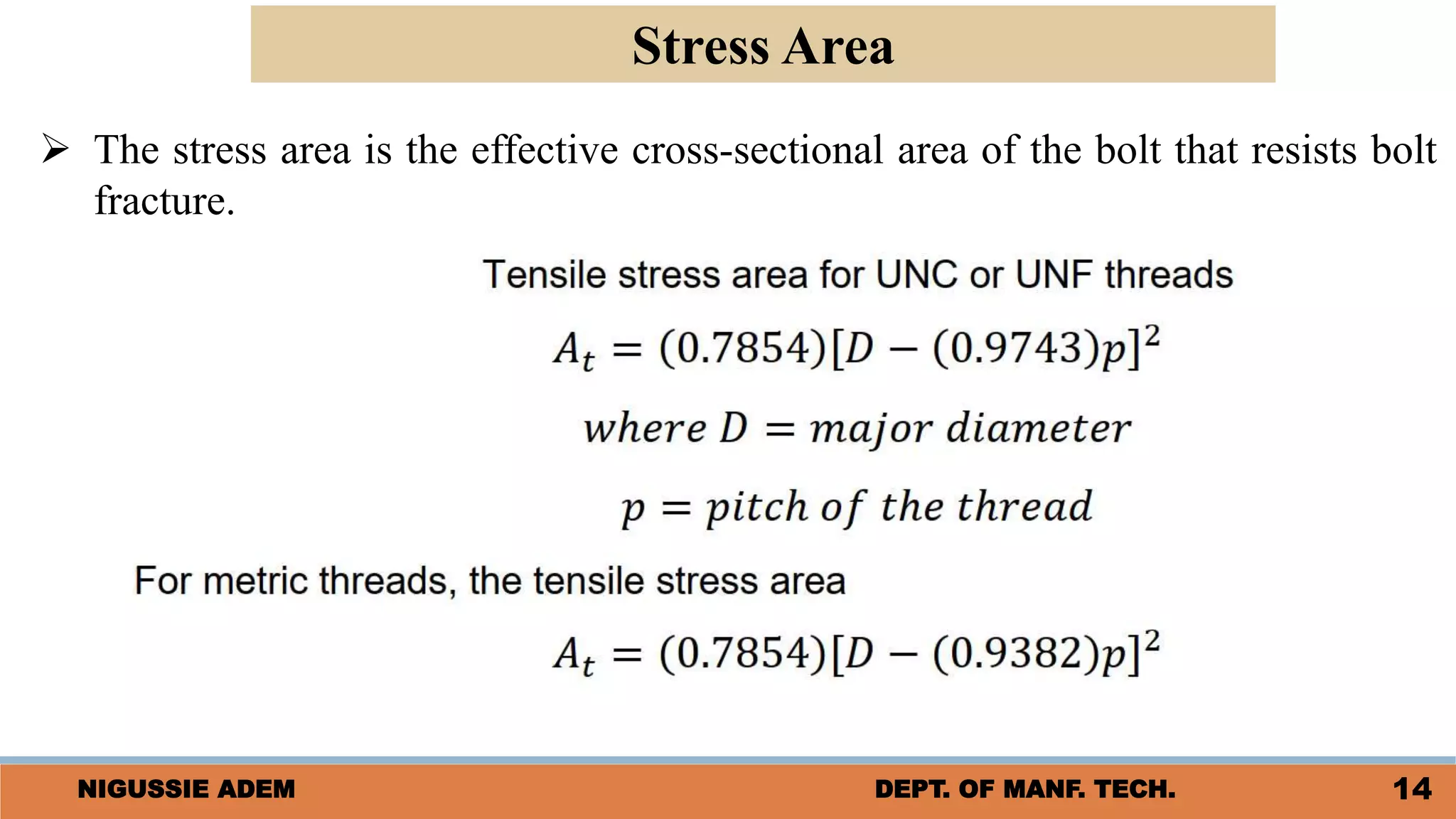 Stress Area

➢ The stress area is the effective cross-sectional area of the bolt that resists bolt fracture.

Tensile stress area for UNC or UNF threads

$A_t = (0.7854)[D - (0.9743)p]^2$

$where\ D = major\ diameter$

$p = pitch\ of\ the\ thread$

For metric threads, the tensile stress area

$A_t = (0.7854)[D - (0.9382)p]^2$

NIGUSSIE ADEM

DEPT. OF MANF. TECH.

14